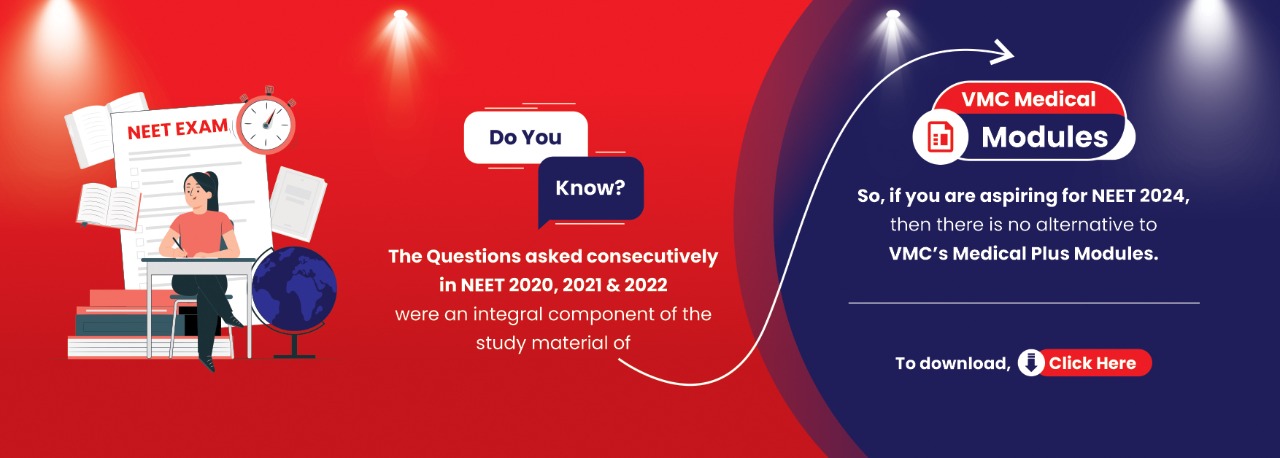 NEET EXAM

Do You

Know?

The Questions asked consecutively in NEET 2020, 2021 & 2022 were an integral component of the study material of

VMC Medical

Modules

So, if you are aspiring for NEET 2024, then there is no alternative to VMC's Medical Plus Modules.

To download, Click Here